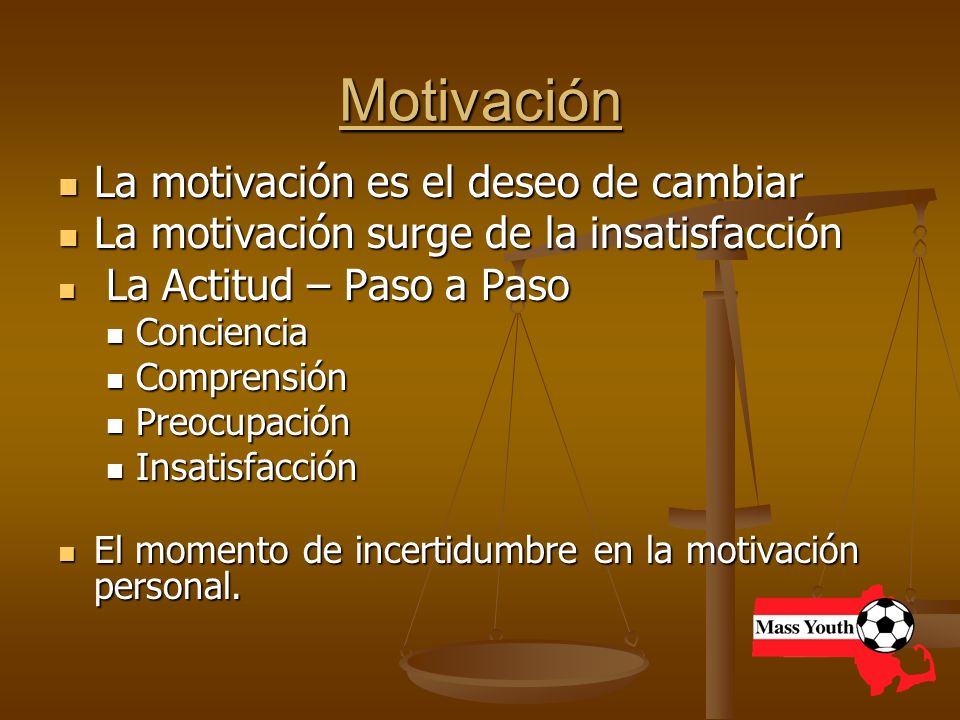 Motivación

- La motivación es el deseo de cambiar
- La motivación surge de la insatisfacción
- La Actitud – Paso a Paso
  - Conciencia
  - Comprensión
  - Preocupación
  - Insatisfacción

- El momento de incertidumbre en la motivación personal.

Mass Youth